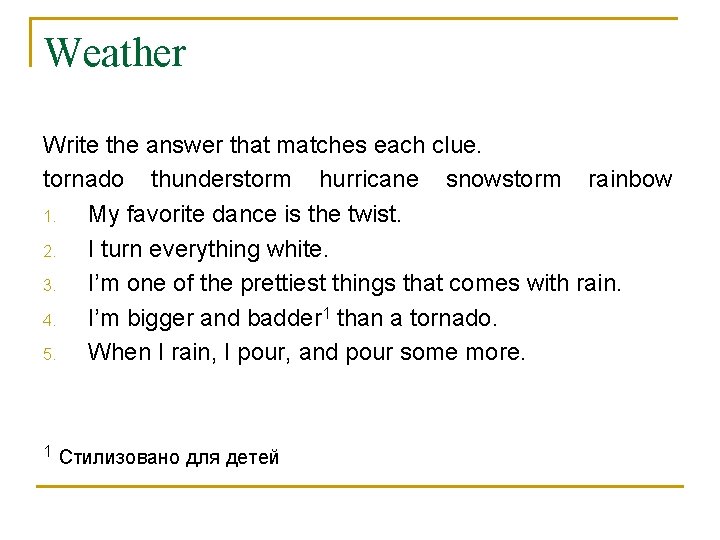 Weather

Write the answer that matches each clue.

tornado thunderstorm hurricane snowstorm rainbow

1. My favorite dance is the twist.
2. I turn everything white.
3. I'm one of the prettiest things that comes with rain.
4. I'm bigger and badder$^1$ than a tornado.
5. When I rain, I pour, and pour some more.

$^1$ Стилизовано для детей